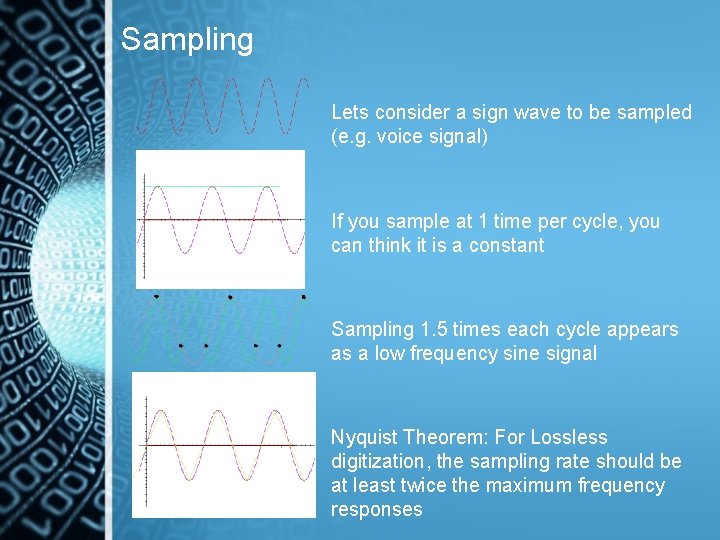 Sampling

Lets consider a sign wave to be sampled (e.g. voice signal)

If you sample at 1 time per cycle, you can think it is a constant

Sampling 1.5 times each cycle appears as a low frequency sine signal

Nyquist Theorem: For Lossless digitization, the sampling rate should be at least twice the maximum frequency responses